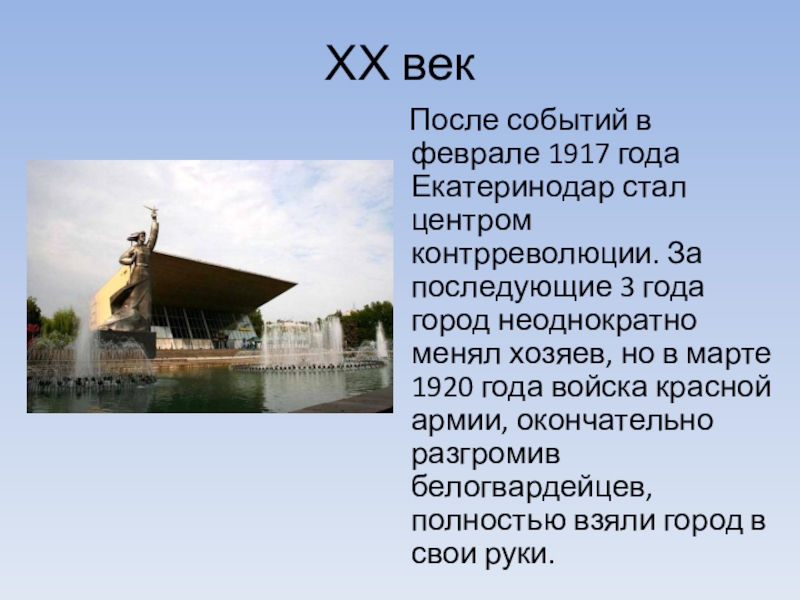 XX век

После событий в феврале 1917 года Екатеринодар стал центром контрреволюции. За последующие 3 года город неоднократно менял хозяев, но в марте 1920 года войска красной армии, окончательно разгромив белогвардейцев, полностью взяли город в свои руки.